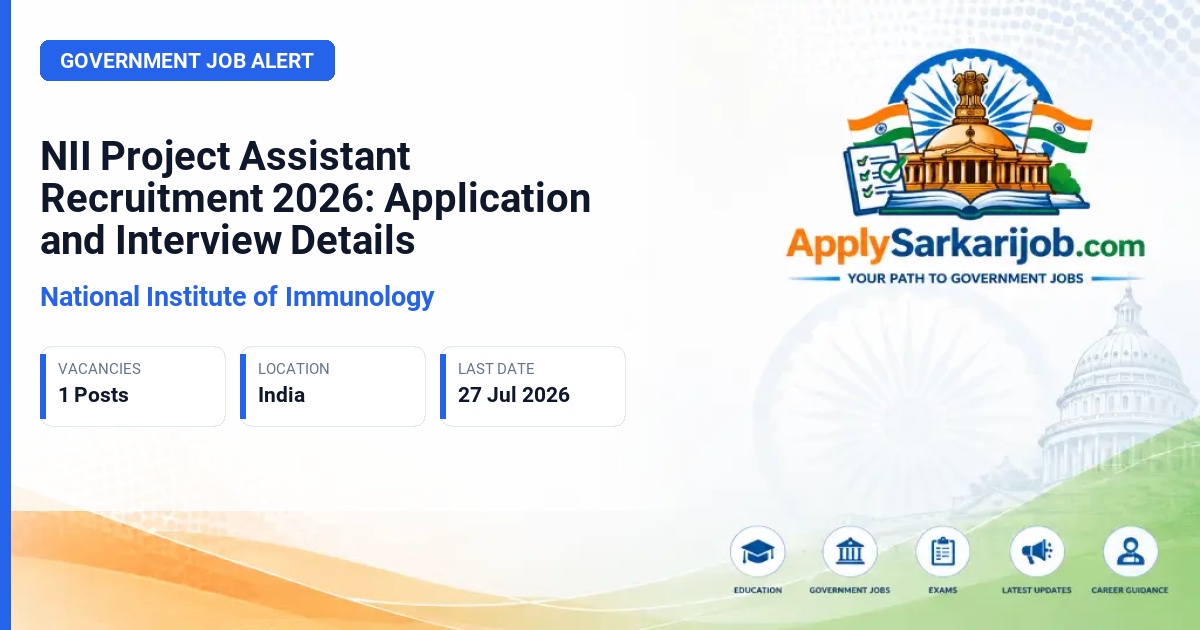 GOVERNMENT JOB ALERT

NII Project Assistant Recruitment 2026: Application and Interview Details

National Institute of Immunology

VACANCIES
1 Posts

LOCATION
India

LAST DATE
27 Jul 2026

ApplySarkarijob.com
YOUR PATH TO GOVERNMENT JOBS

EDUCATION
GOVERNMENT JOBS
EXAMS
LATEST UPDATES
CAREER GUIDANCE